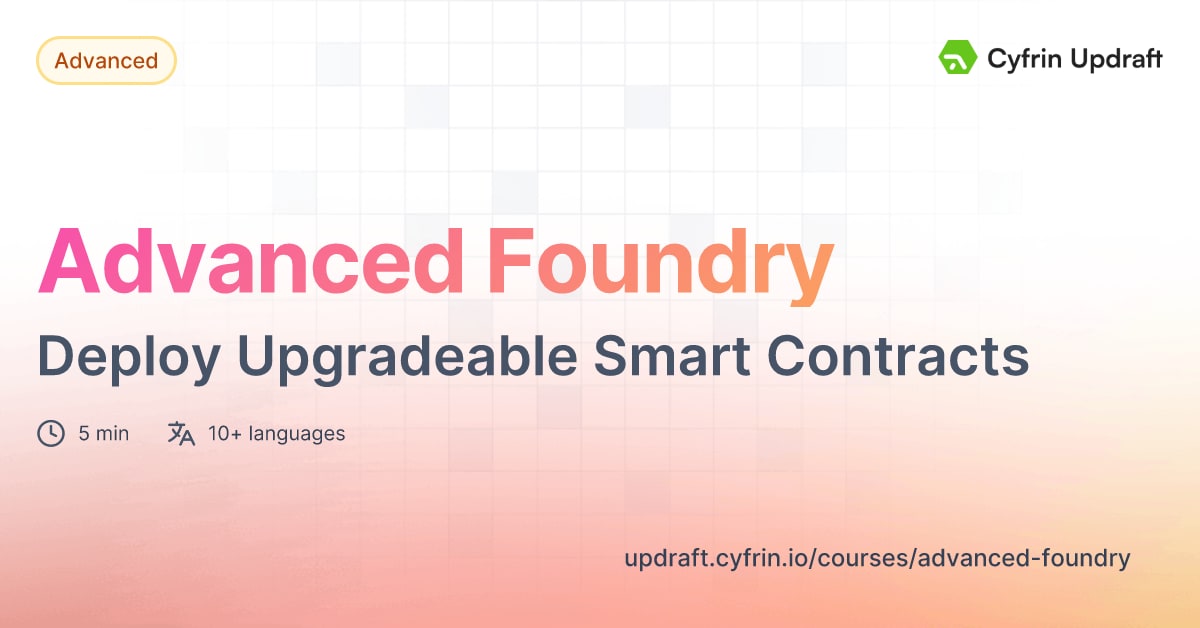 Advanced

Cyfrin Updraft

Advanced Foundry

Deploy Upgradeable Smart Contracts

5 min 10+ languages

updraft.cyfrin.io/courses/advanced-foundry